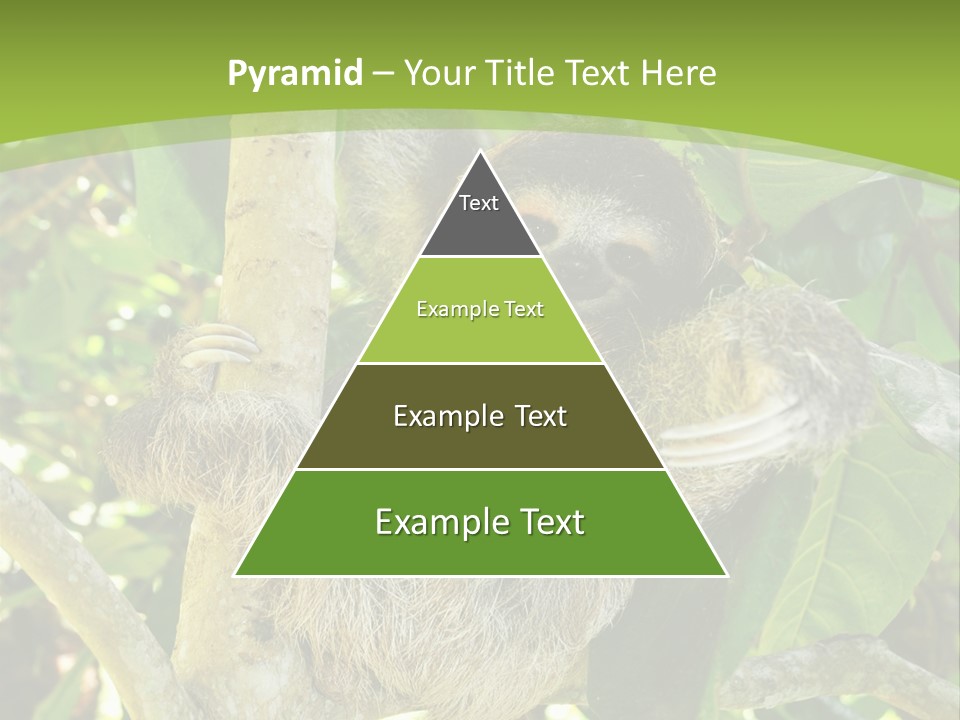 Pyramid – Your Title Text Here

Text

Example Text

Example Text

Example Text